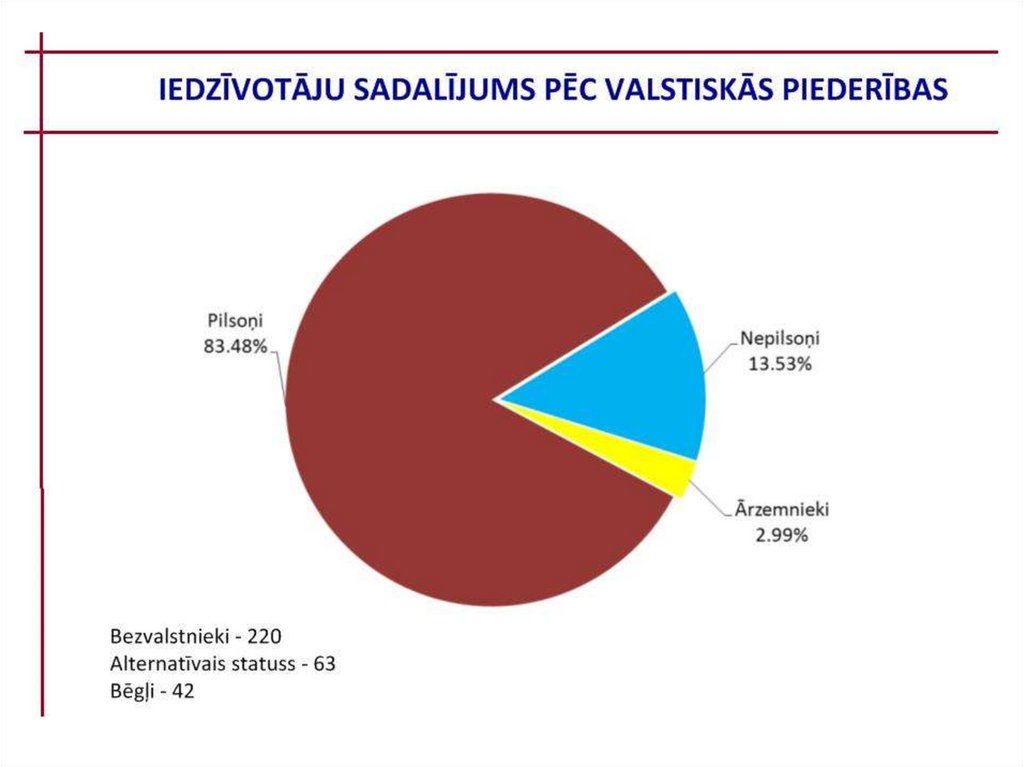 IEDZĪVOTĀJU SADALĪJUMS PĒC VALSTISKĀS PIEDERĪBAS

Pilsoņi
83.48%

Nepilsoņi
13.53%

Ārzemnieki
2.99%

Bezvalstnieki - 220
Alternatīvais statuss - 63
Bēgļi - 42